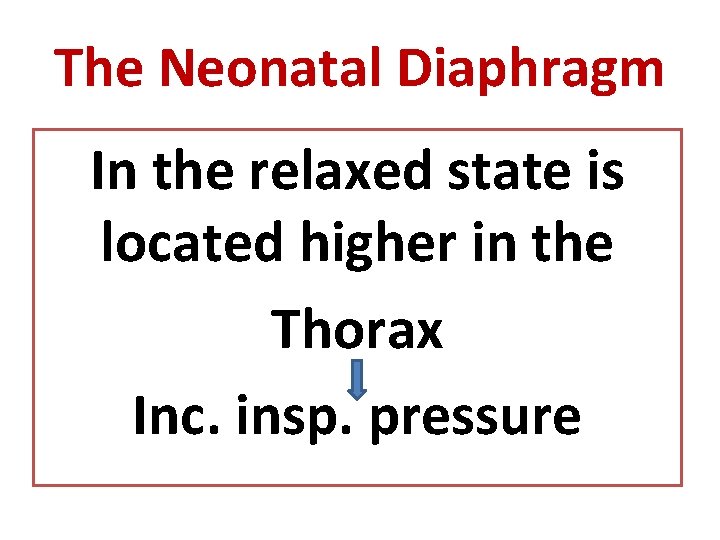 The Neonatal Diaphragm

In the relaxed state is located higher in the Thorax

Inc. insp. pressure